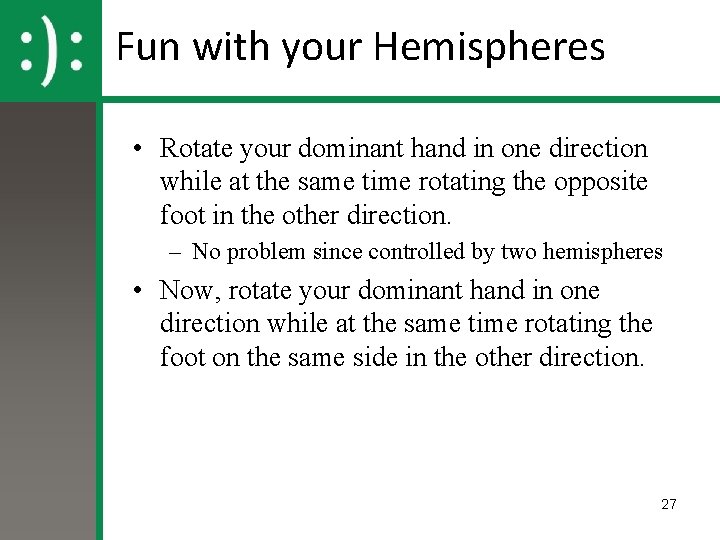 :):

Fun with your Hemispheres

• Rotate your dominant hand in one direction while at the same time rotating the opposite foot in the other direction.

– No problem since controlled by two hemispheres

• Now, rotate your dominant hand in one direction while at the same time rotating the foot on the same side in the other direction.

27